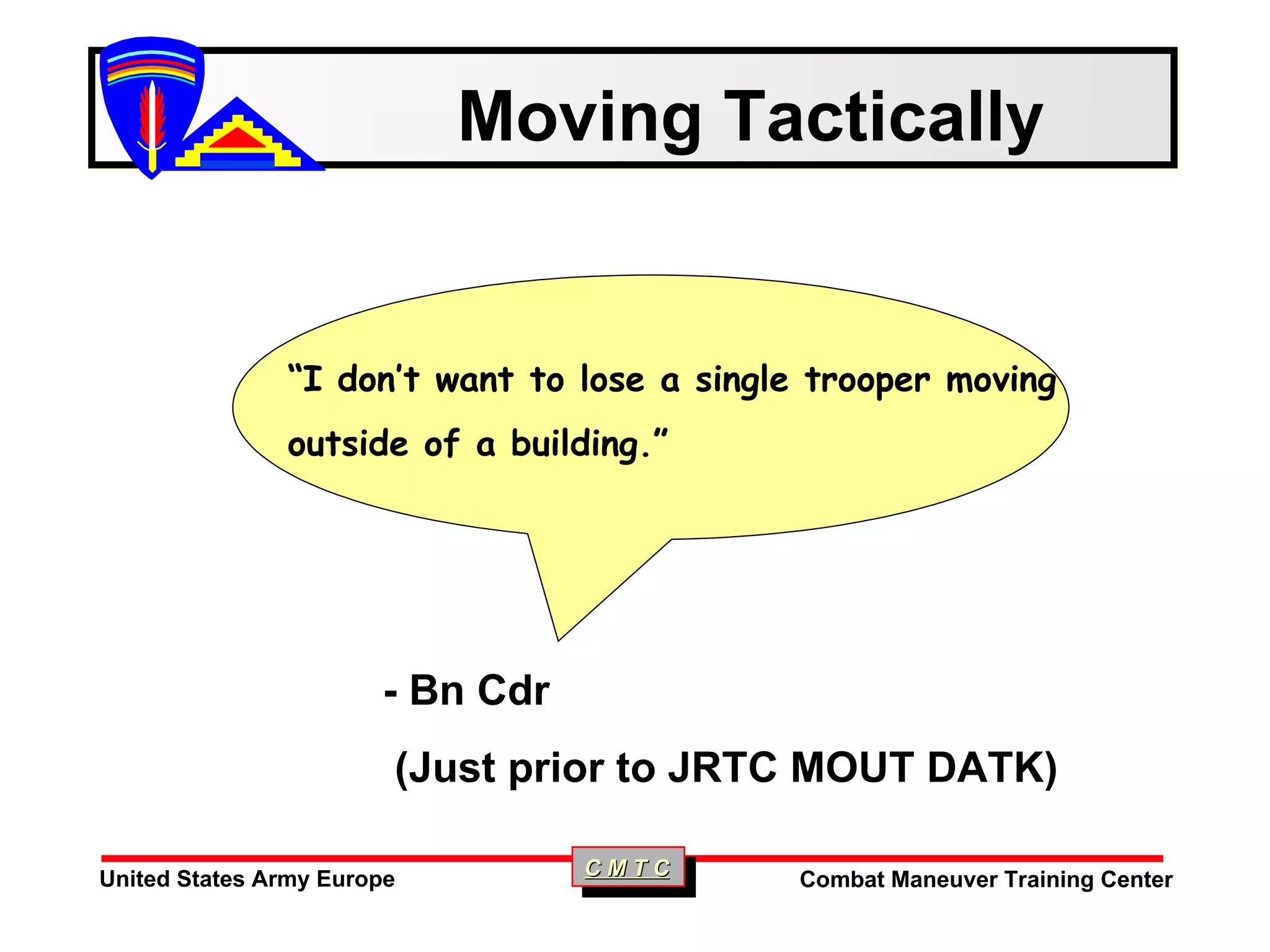 Moving Tactically

“I don’t want to lose a single trooper moving outside of a building.”

- Bn Cdr

(Just prior to JRTC MOUT DATK)

United States Army Europe

C M T C

Combat Maneuver Training Center